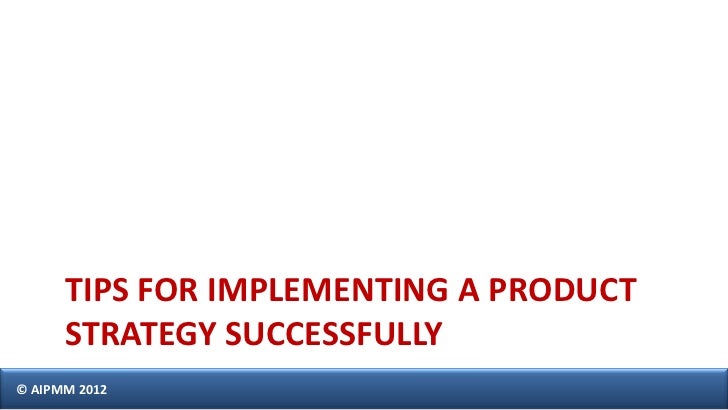 TIPS FOR IMPLEMENTING A PRODUCT STRATEGY SUCCESSFULLY

© AIPMM 2012